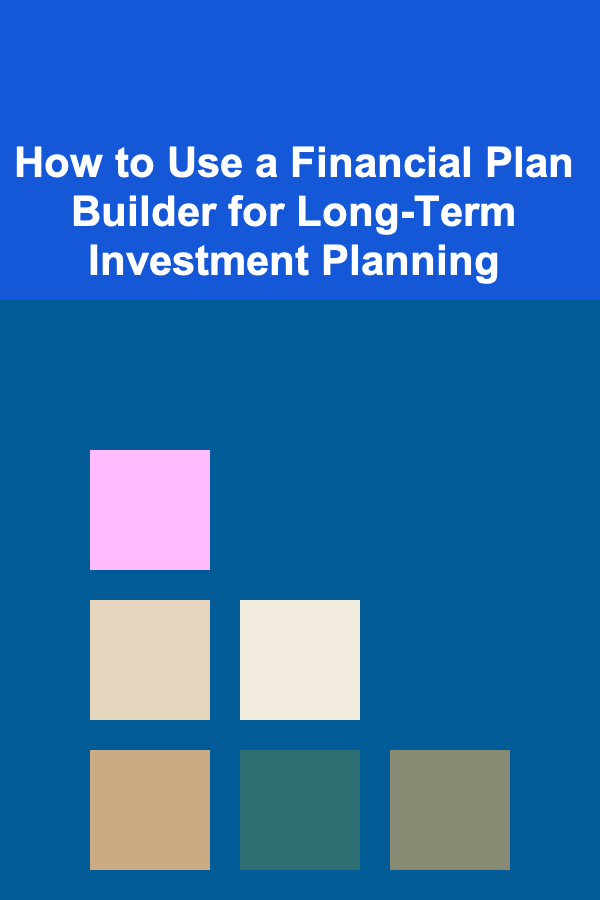 How to Use a Financial Plan Builder for Long-Term Investment Planning